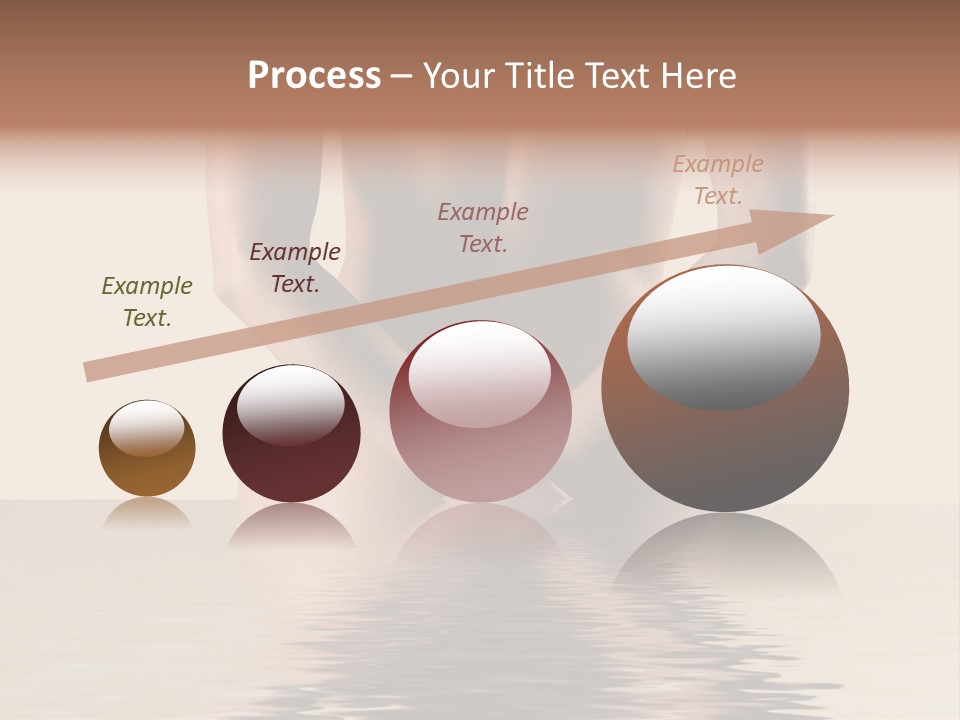 Process – Your Title Text Here

Example Text.

Example Text.

Example Text.

Example Text.